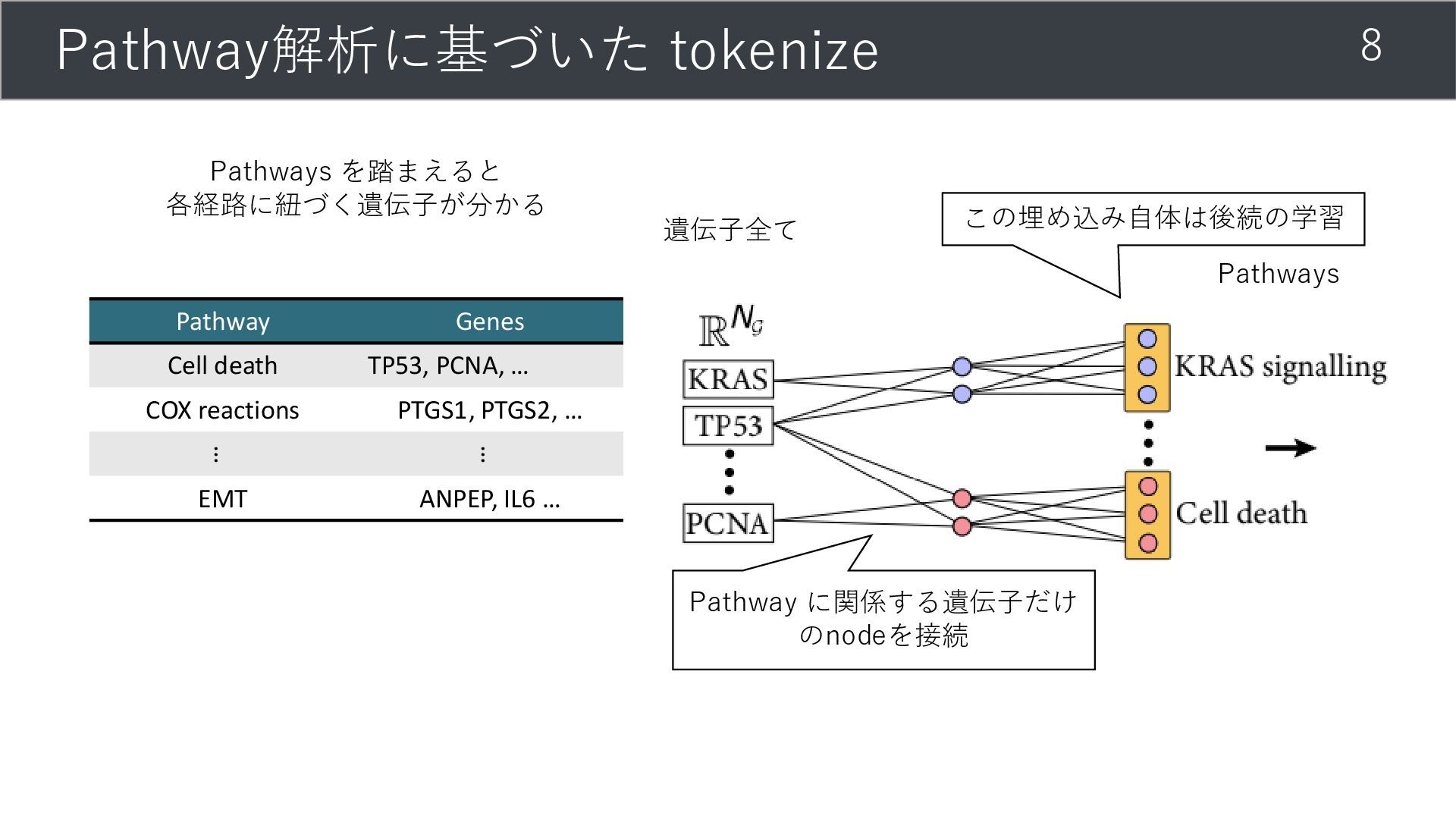 Pathway解析に基づいた tokenize

8

Pathways を踏まえると
各経路に紐づく遺伝子が分かる

| Pathway | Genes |
|---|---|
| Cell death | TP53, PCNA, … |
| COX reactions | PTGS1, PTGS2, … |
| ⋮ | ⋮ |
| EMT | ANPEP, IL6 … |

遺伝子全て

この埋め込み自体は後続の学習

Pathways

$\mathbb{R}^{N_{\mathcal{G}}}$

KRAS

TP53

PCNA

KRAS signalling

Cell death

Pathway に関係する遺伝子だけのnodeを接続